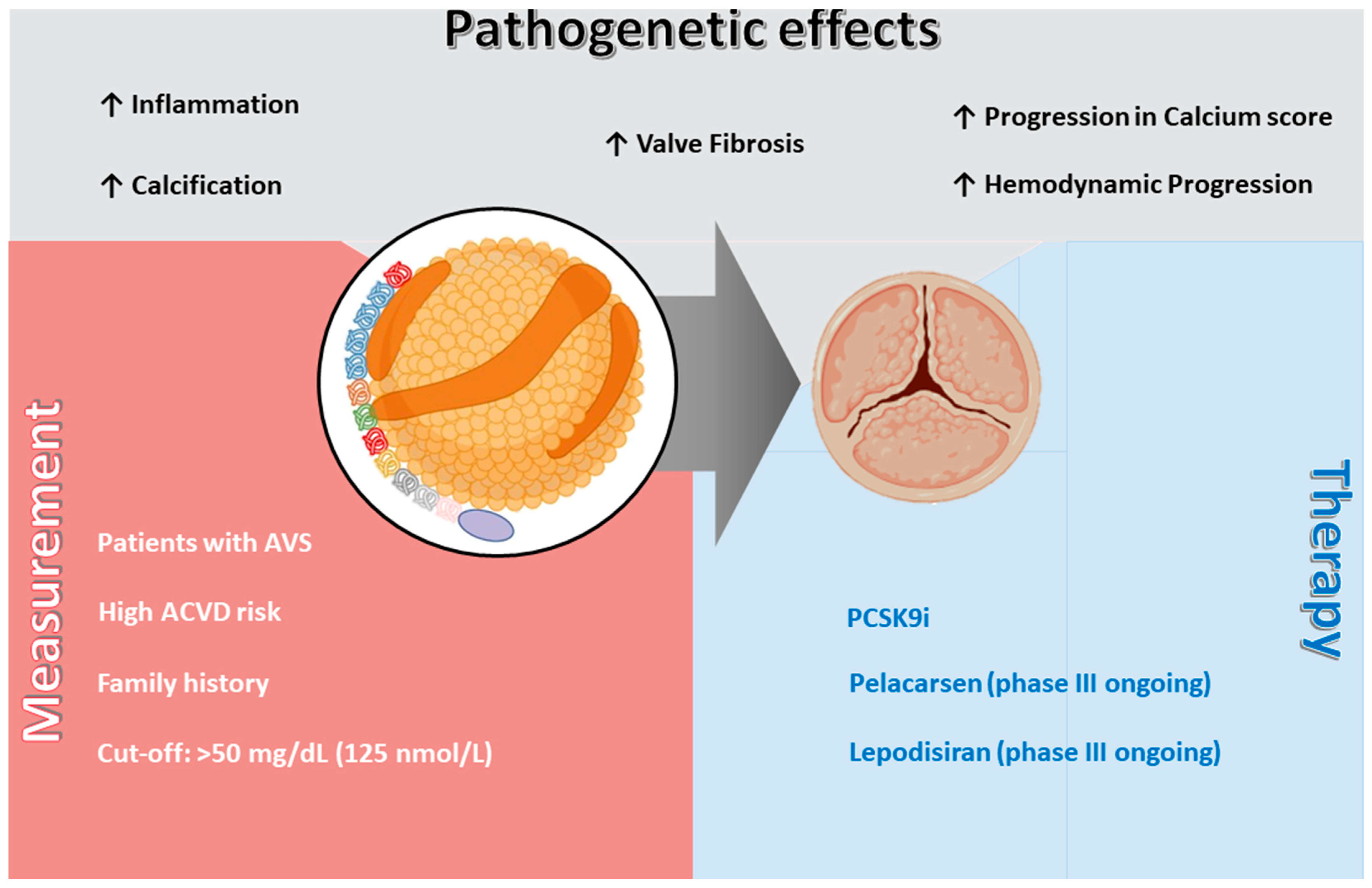 Pathogenetic effects

↑ Inflammation

↑ Calcification

↑ Valve Fibrosis

↑ Progression in Calcium score

↑ Hemodynamic Progression

Measurement

Patients with AVS

High ACVD risk

Family history

Cut-off: >50 mg/dL (125 nmol/L)

Therapy

PCSK9i

Pelacarsen (phase III ongoing)

Lepodisiran (phase III ongoing)